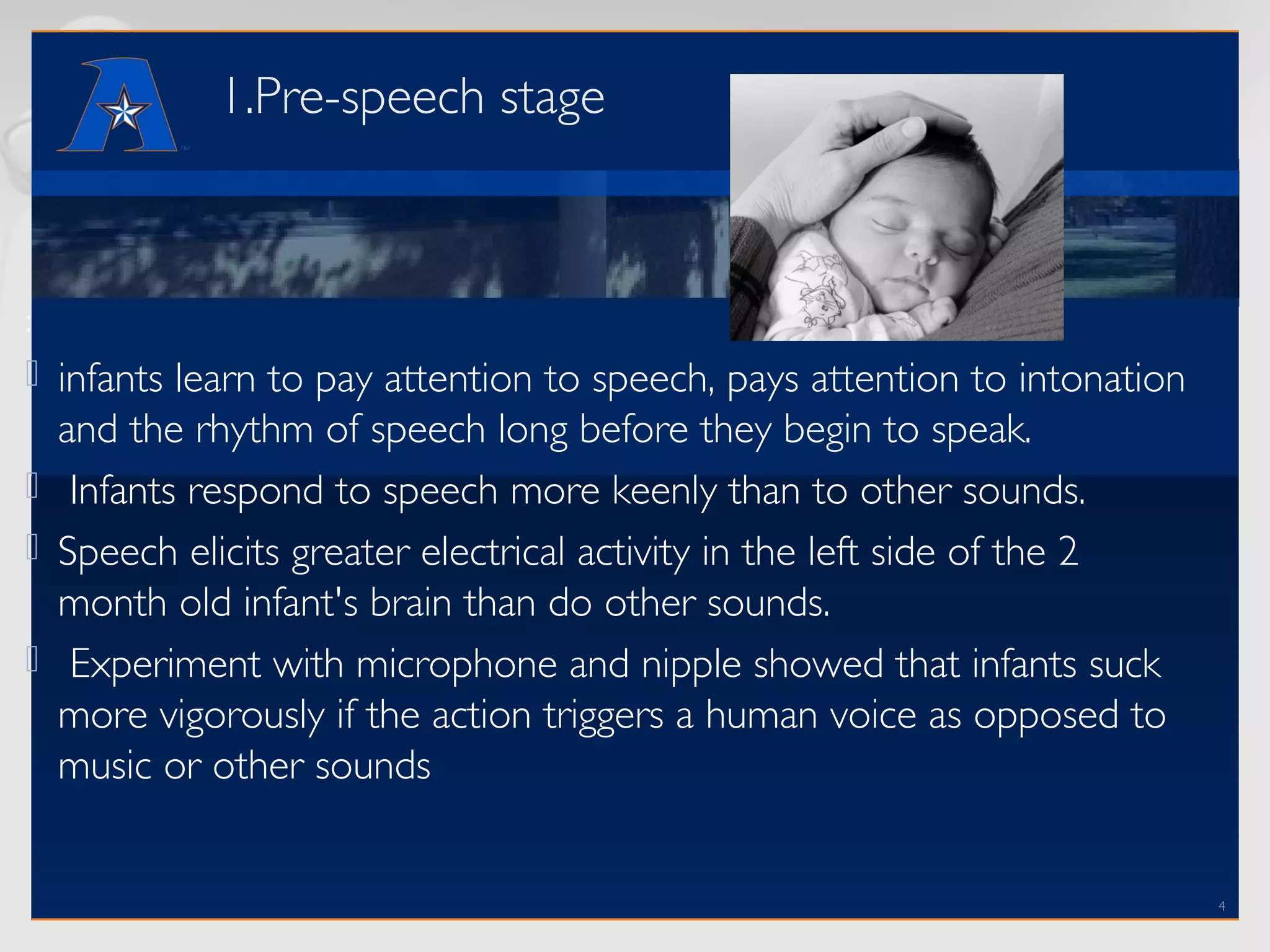 1.Pre-speech stage

infants learn to pay attention to speech, pays attention to intonation and the rhythm of speech long before they begin to speak.

Infants respond to speech more keenly than to other sounds.

Speech elicits greater electrical activity in the left side of the 2 month old infant's brain than do other sounds.

Experiment with microphone and nipple showed that infants suck more vigorously if the action triggers a human voice as opposed to music or other sounds

4